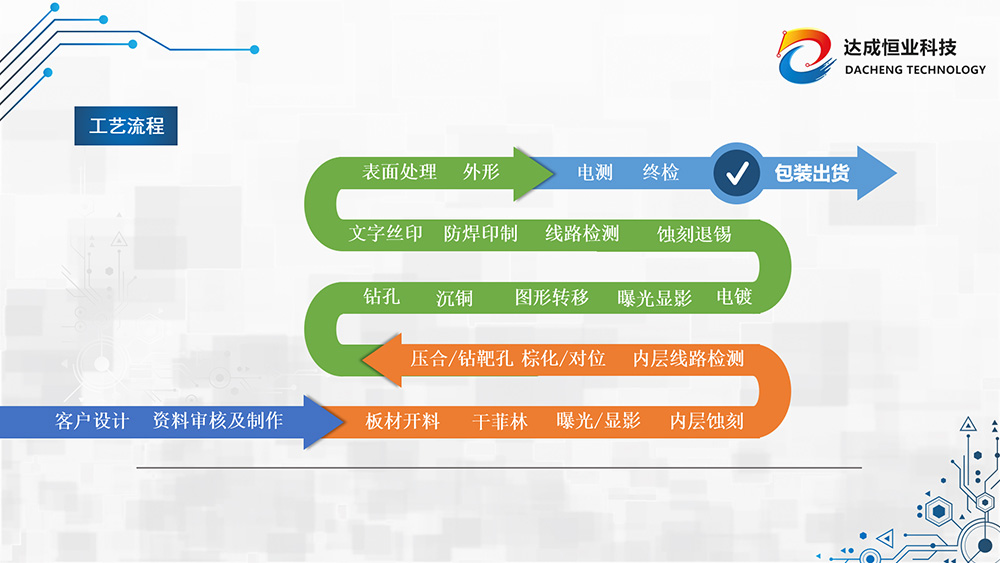 达成恒业科技
DACHENG TECHNOLOGY

工艺流程

表面处理 外形 电测 终检 包装出货

文字丝印 防焊印制 线路检测 蚀刻退锡

钻孔 沉铜 图形转移 曝光显影 电镀

压合/钻靶孔 棕化/对位 内层线路检测

客户设计 资料审核及制作 板材开料 干菲林 曝光/显影 内层蚀刻